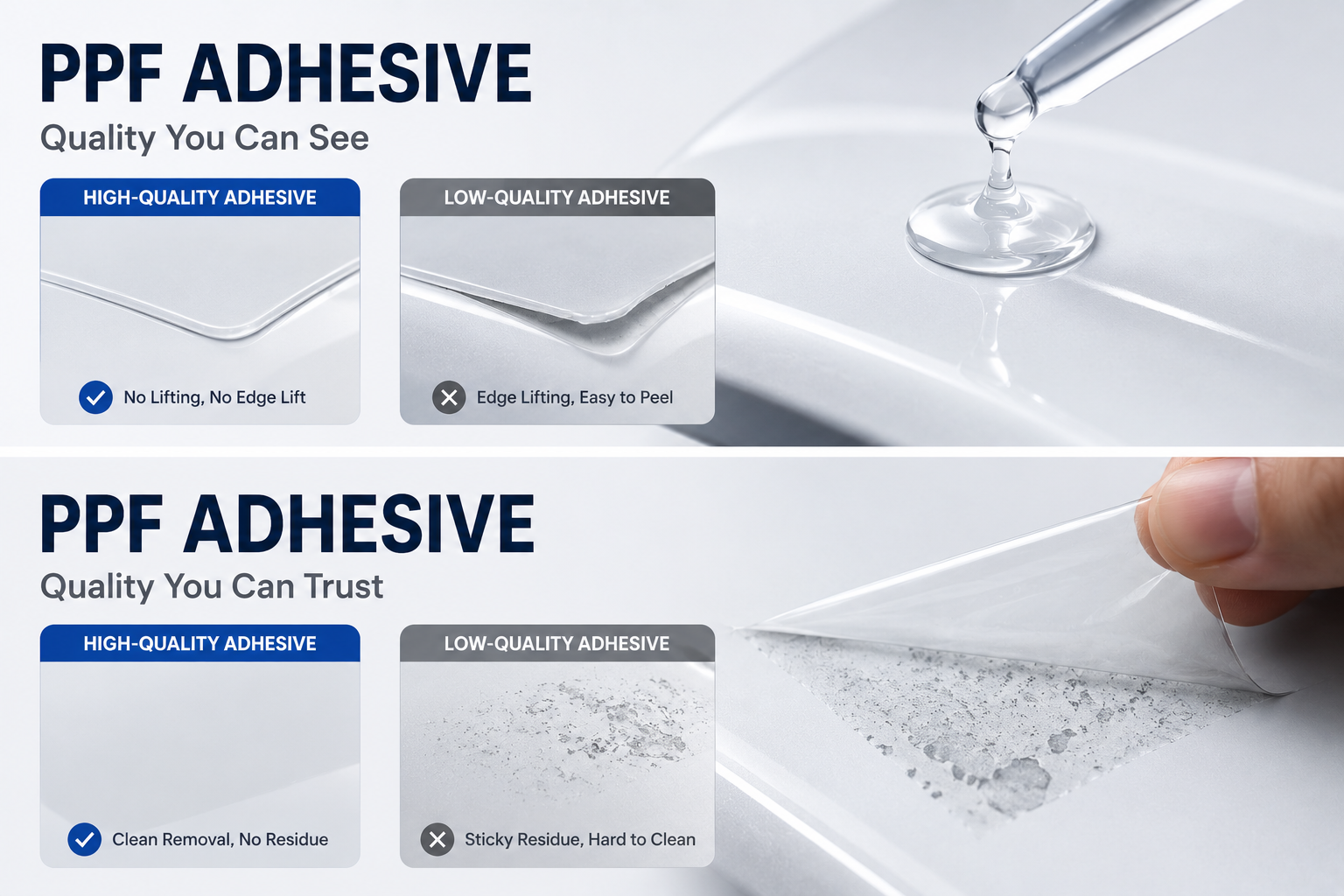 PPF ADHESIVE
Quality You Can See

HIGH-QUALITY ADHESIVE
No Lifting, No Edge Lift

LOW-QUALITY ADHESIVE
Edge Lifting, Easy to Peel

PPF ADHESIVE
Quality You Can Trust

HIGH-QUALITY ADHESIVE
Clean Removal, No Residue

LOW-QUALITY ADHESIVE
Sticky Residue, Hard to Clean